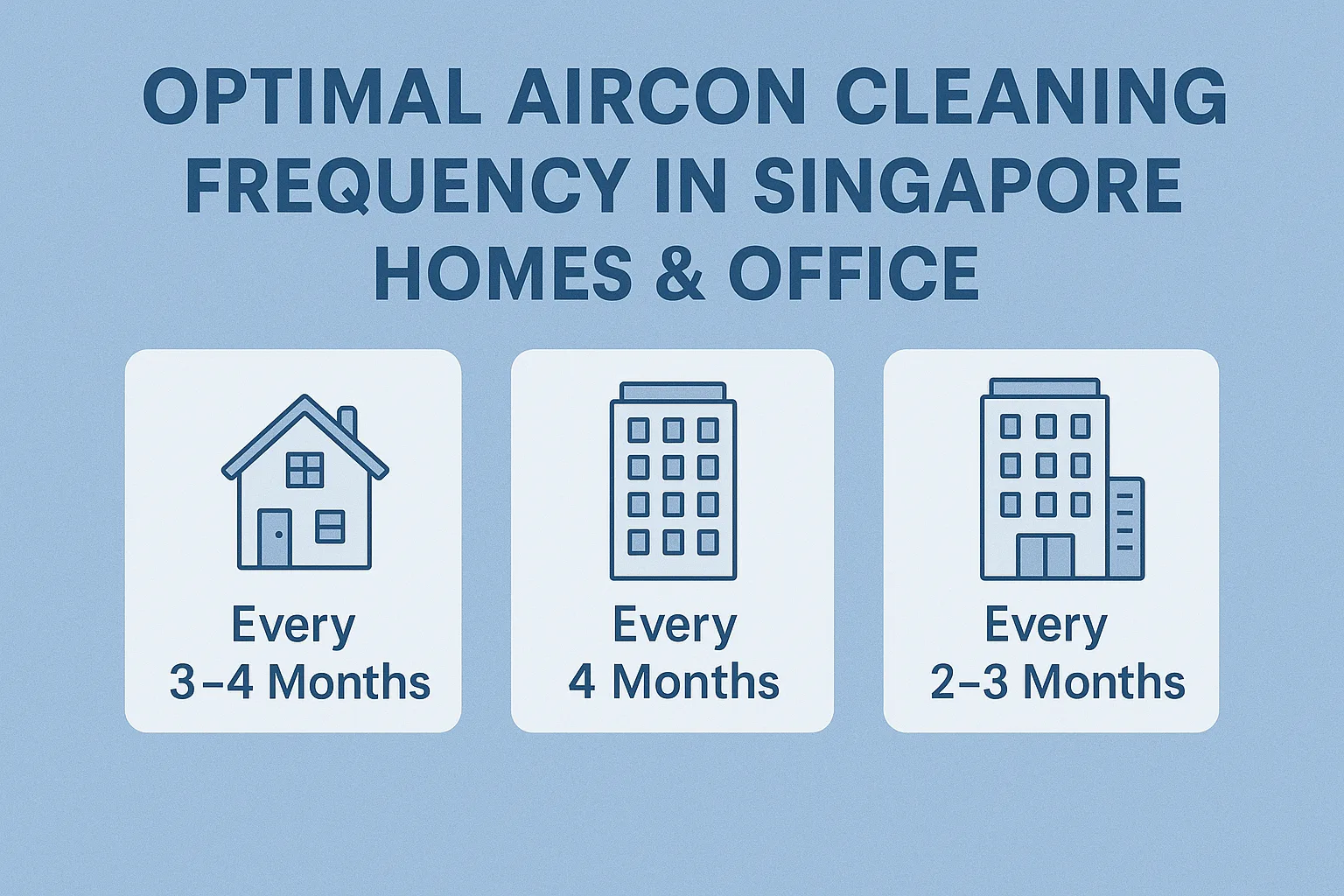 OPTIMAL AIRCON CLEANING FREQUENCY IN SINGAPORE HOMES & OFFICE

Every 3–4 Months

Every 4 Months

Every 2–3 Months